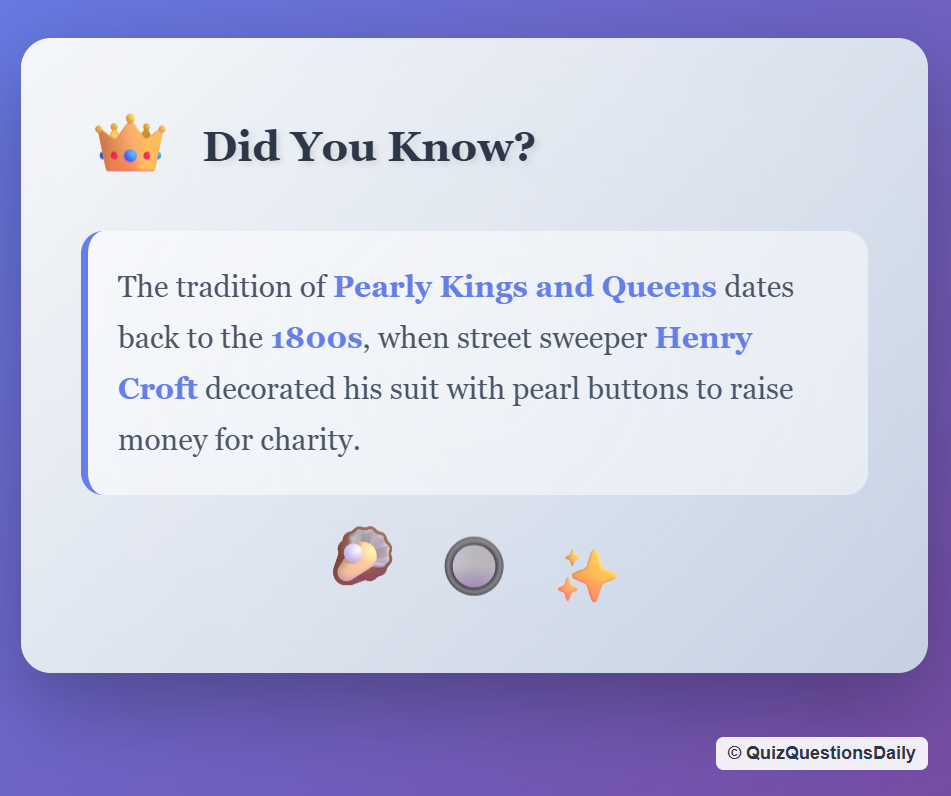 Did You Know?

The tradition of Pearly Kings and Queens dates back to the 1800s, when street sweeper Henry Croft decorated his suit with pearl buttons to raise money for charity.

© QuizQuestionsDaily